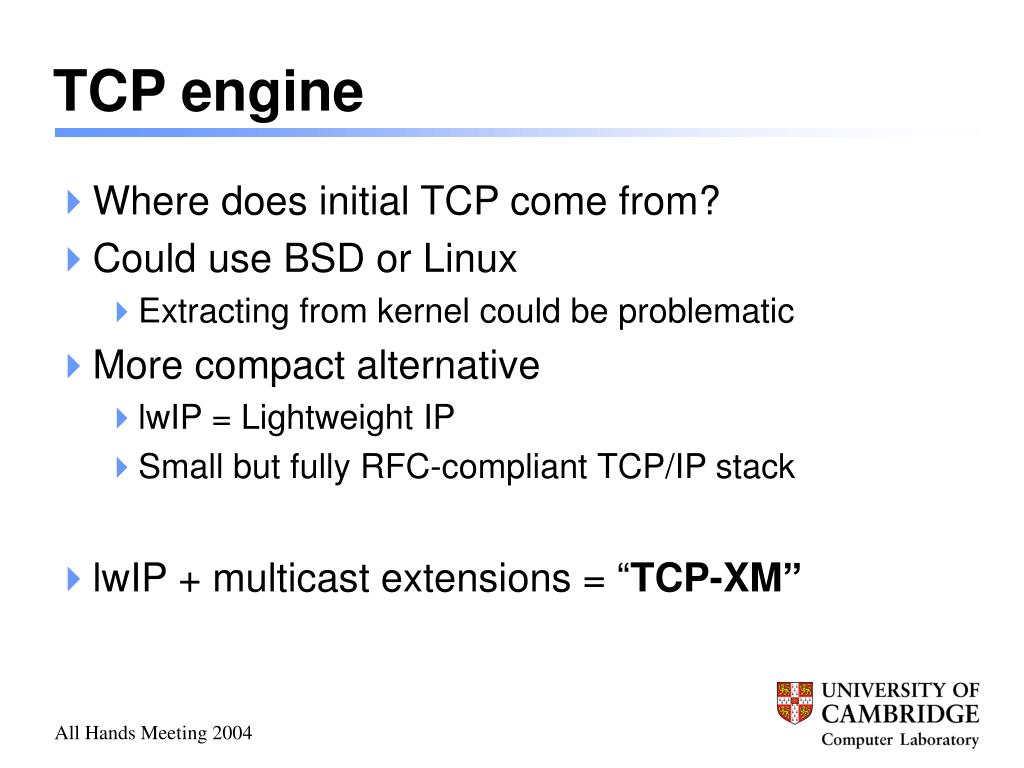 TCP engine

Where does initial TCP come from?

Could use BSD or Linux

Extracting from kernel could be problematic

More compact alternative

lwIP = Lightweight IP

Small but fully RFC-compliant TCP/IP stack

lwIP + multicast extensions = “TCP-XM”

All Hands Meeting 2004

UNIVERSITY OF CAMBRIDGE
Computer Laboratory